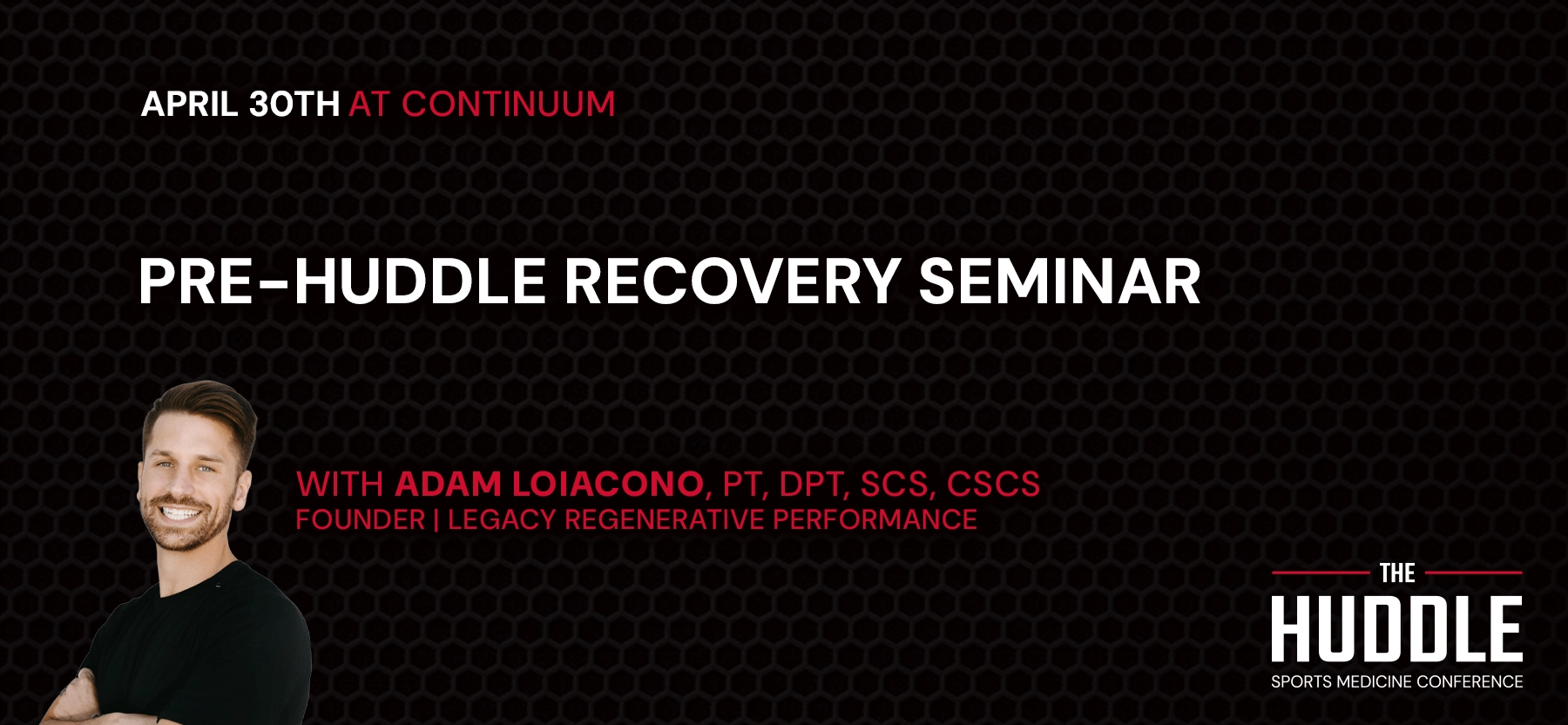 APRIL 30TH AT CONTINUUM

PRE-HUDDLE RECOVERY SEMINAR

WITH ADAM LOIACONO, PT, DPT, SCS, CSCS
FOUNDER | LEGACY REGENERATIVE PERFORMANCE

THE
HUDDLE
SPORTS MEDICINE CONFERENCE